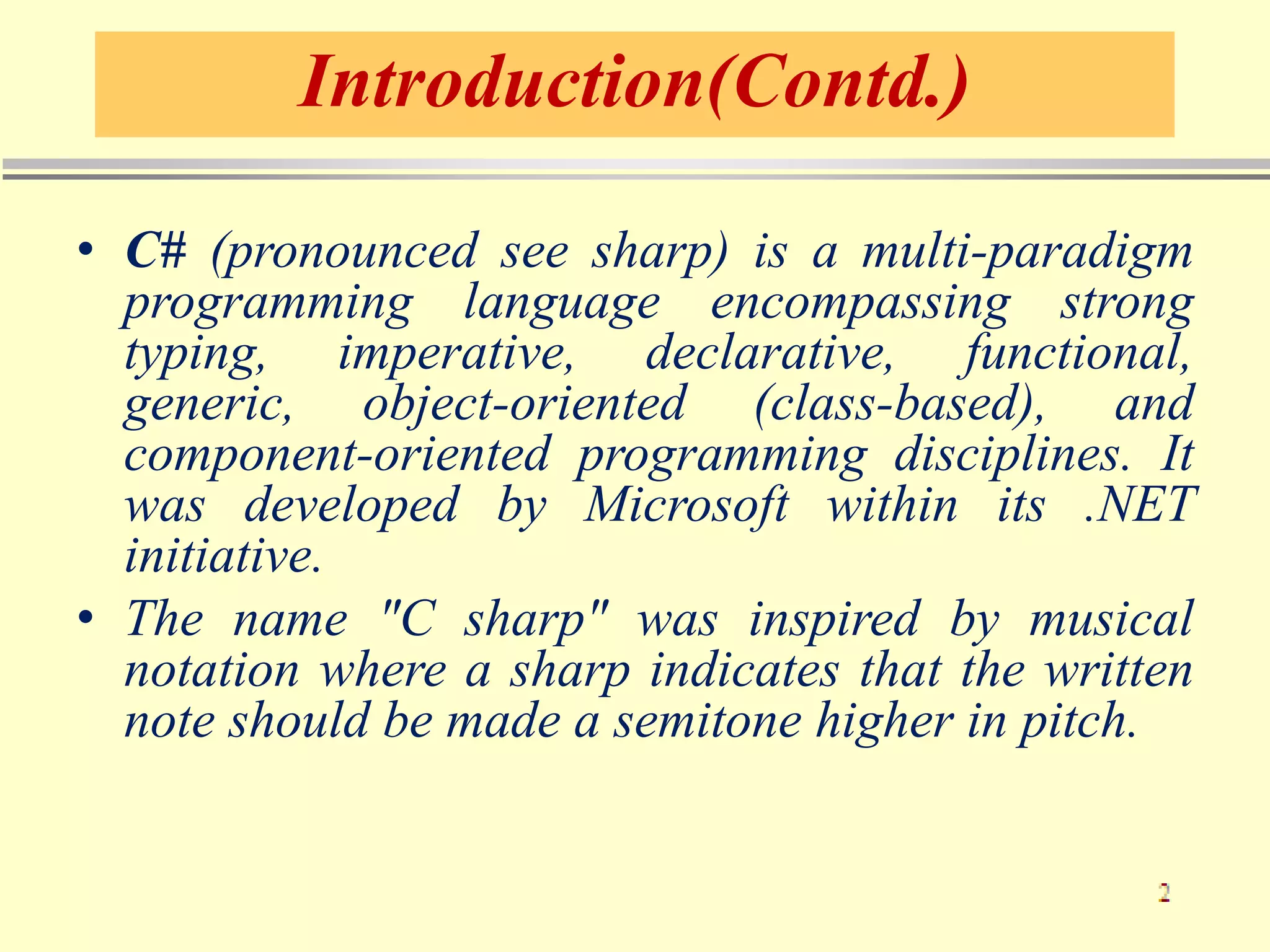 Introduction(Contd.)

• C# (pronounced see sharp) is a multi-paradigm programming language encompassing strong typing, imperative, declarative, functional, generic, object-oriented (class-based), and component-oriented programming disciplines. It was developed by Microsoft within its .NET initiative.

• The name "C sharp" was inspired by musical notation where a sharp indicates that the written note should be made a semitone higher in pitch.

2